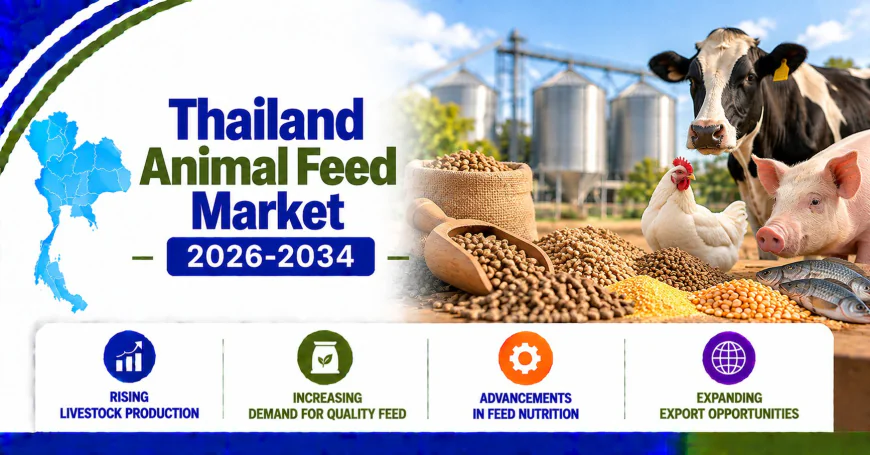 Thailand Animal Feed Market

2026-2034

RISING LIVESTOCK PRODUCTION

INCREASING DEMAND FOR QUALITY FEED

ADVANCEMENTS IN FEED NUTRITION

EXPANDING EXPORT OPPORTUNITIES